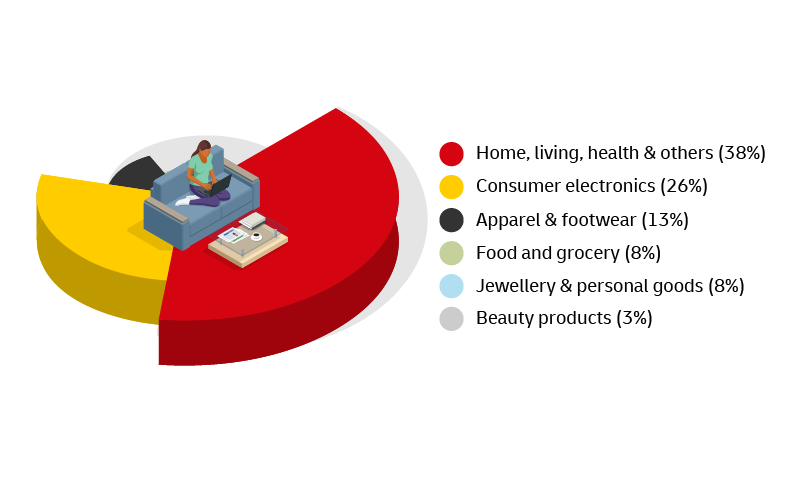 Home, living, health & others (38%)
Consumer electronics (26%)
Apparel & footwear (13%)
Food and grocery (8%)
Jewellery & personal goods (8%)
Beauty products (3%)